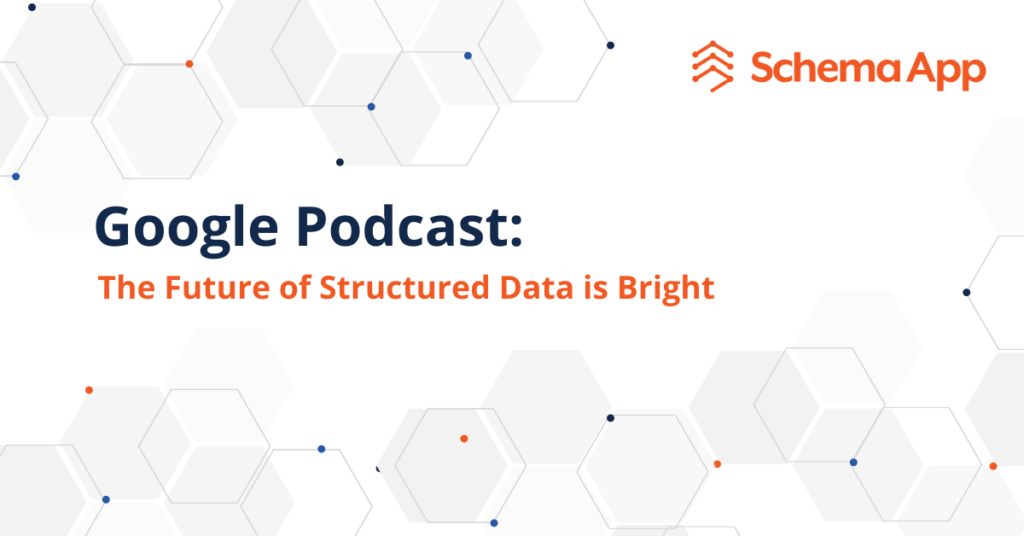 Schema App

Google Podcast:

The Future of Structured Data is Bright